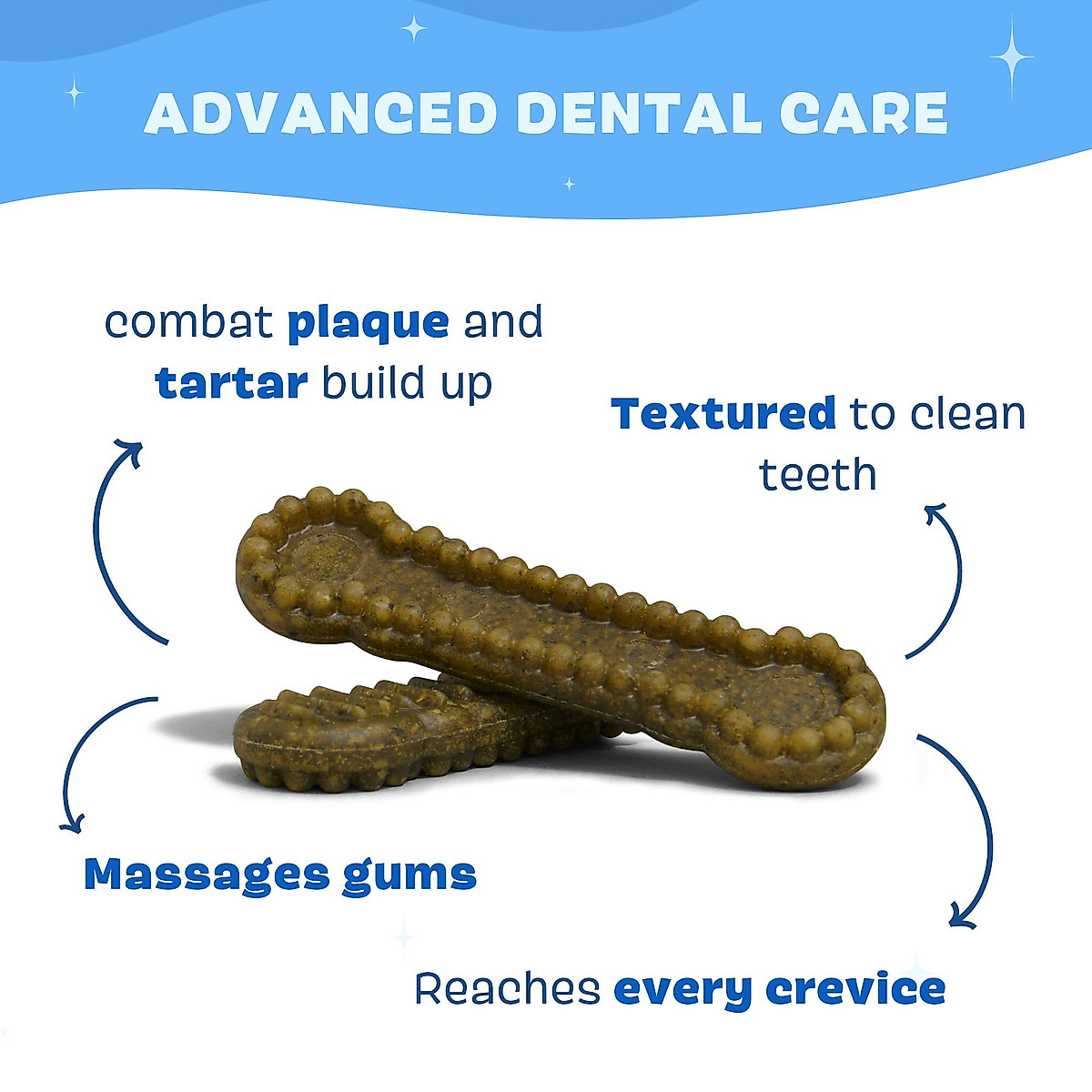 ADVANCED DENTAL CARE

combat plaque and tartar build up

Textured to clean teeth

Massages gums

Reaches every crevice